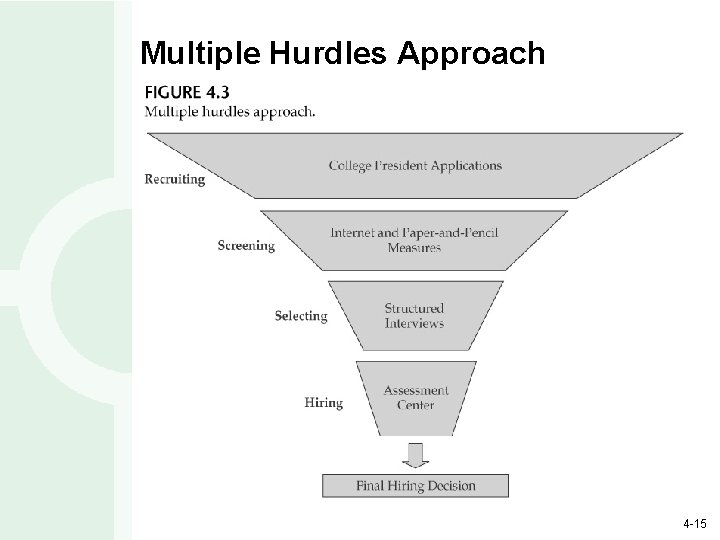 Multiple Hurdles Approach

FIGURE 4.3
Multiple hurdles approach.

Recruiting
College President Applications

Screening
Internet and Paper-and-Pencil Measures

Selecting
Structured Interviews

Hiring
Assessment Center

Final Hiring Decision

4-15